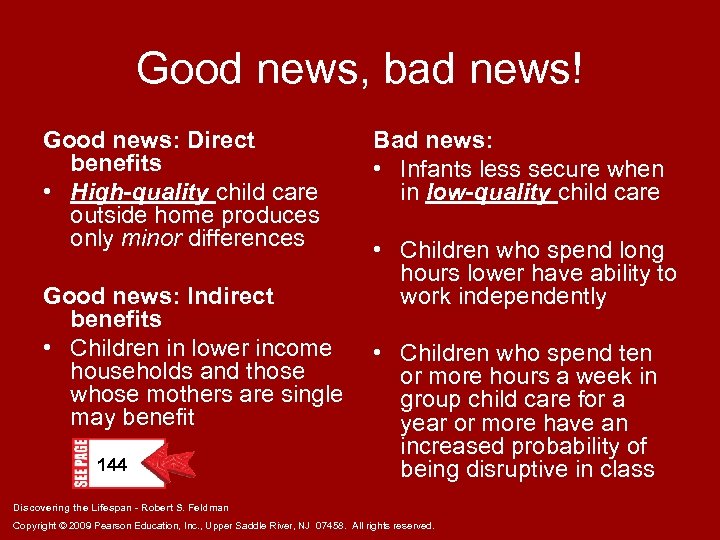 Good news, bad news!

Good news: Direct benefits

• High-quality child care outside home produces only minor differences

Good news: Indirect benefits

• Children in lower income households and those whose mothers are single may benefit

SEE PAGE 144

Bad news:

• Infants less secure when in low-quality child care

• Children who spend long hours lower have ability to work independently

• Children who spend ten or more hours a week in group child care for a year or more have an increased probability of being disruptive in class

Discovering the Lifespan - Robert S. Feldman

Copyright © 2009 Pearson Education, Inc., Upper Saddle River, NJ 07458. All rights reserved.